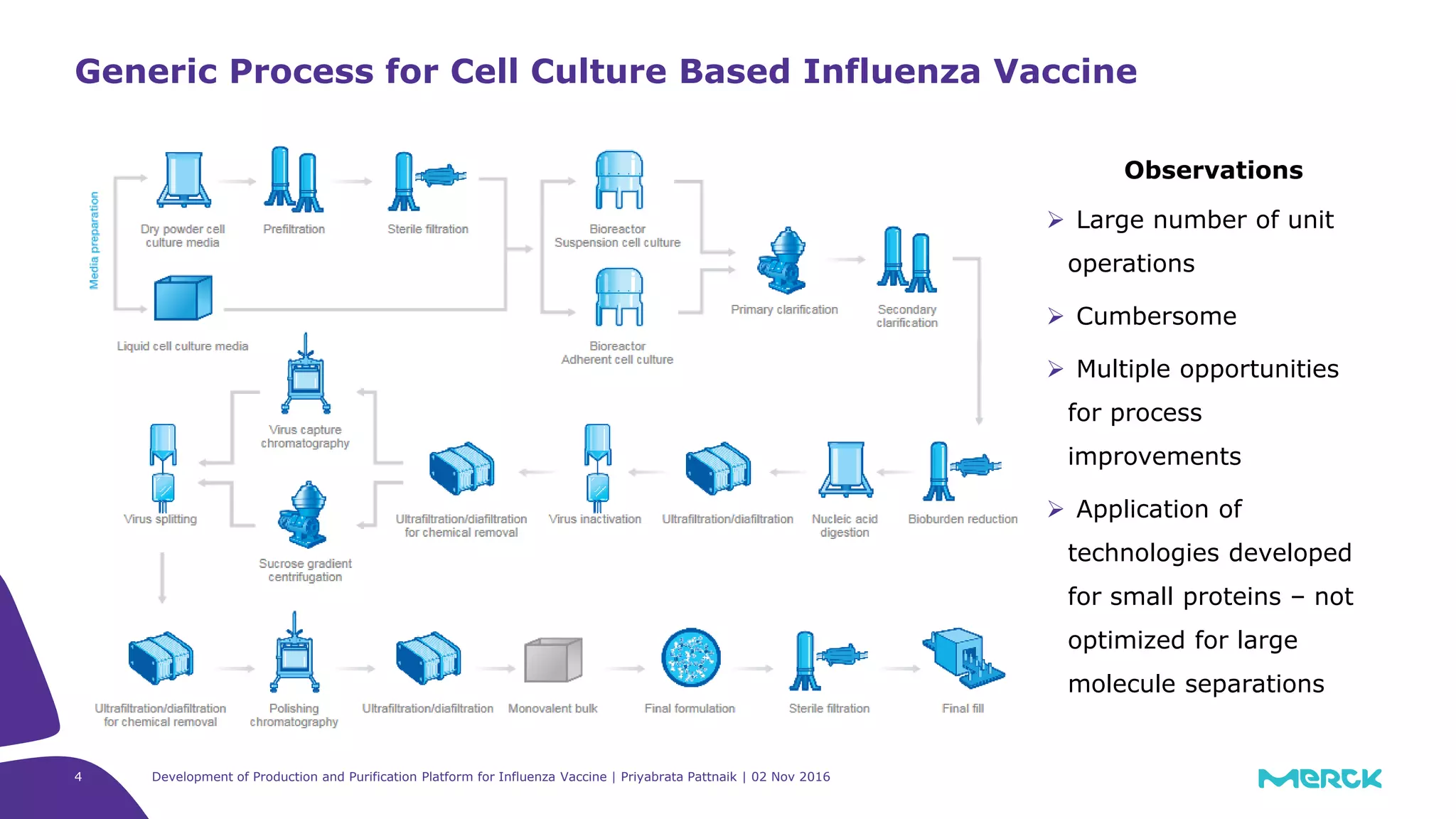 Generic Process for Cell Culture Based Influenza Vaccine

Media preparation

Dry powder cell culture media

Prefiltration

Sterile filtration

Liquid cell culture media

Bioreactor Suspension cell culture

Bioreactor Adherent cell culture

Primary clarification

Secondary clarification

Bioburden reduction

Nucleic acid digestion

Ultrafiltration/diafiltration

Virus inactivation

Ultrafiltration/diafiltration for chemical removal

Virus capture chromatography

Sucrose gradient centrifugation

Virus splitting

Ultrafiltration/diafiltration for chemical removal

Polishing chromatography

Ultrafiltration/diafiltration

Monovalent bulk

Final formulation

Sterile filtration

Final fill

Observations

➢ Large number of unit operations

➢ Cumbersome

➢ Multiple opportunities for process improvements

➢ Application of technologies developed for small proteins – not optimized for large molecule separations

4

Development of Production and Purification Platform for Influenza Vaccine | Priyabrata Pattnaik | 02 Nov 2016

MERCK